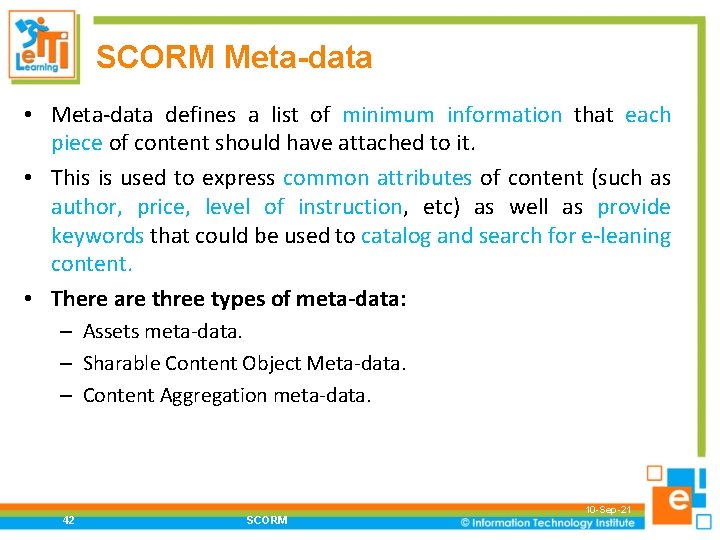 eITI Learning

SCORM Meta-data

• Meta-data defines a list of minimum information that each piece of content should have attached to it.

• This is used to express common attributes of content (such as author, price, level of instruction, etc) as well as provide keywords that could be used to catalog and search for e-leaning content.

• There are three types of meta-data:
– Assets meta-data.
– Sharable Content Object Meta-data.
– Content Aggregation meta-data.

42 SCORM 10-Sep-21 © Information Technology Institute

e